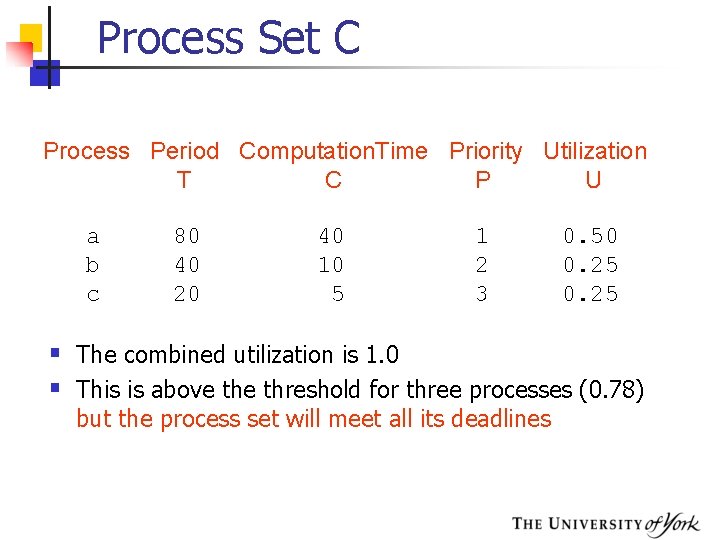 Process Set C

| Process | Period T | ComputationTime C | Priority P | Utilization U |
|---|---|---|---|---|
| a | 80 | 40 | 1 | 0.50 |
| b | 40 | 10 | 2 | 0.25 |
| c | 20 | 5 | 3 | 0.25 |

- The combined utilization is 1.0
- This is above the threshold for three processes (0.78) but the process set will meet all its deadlines

THE UNIVERSITY of York